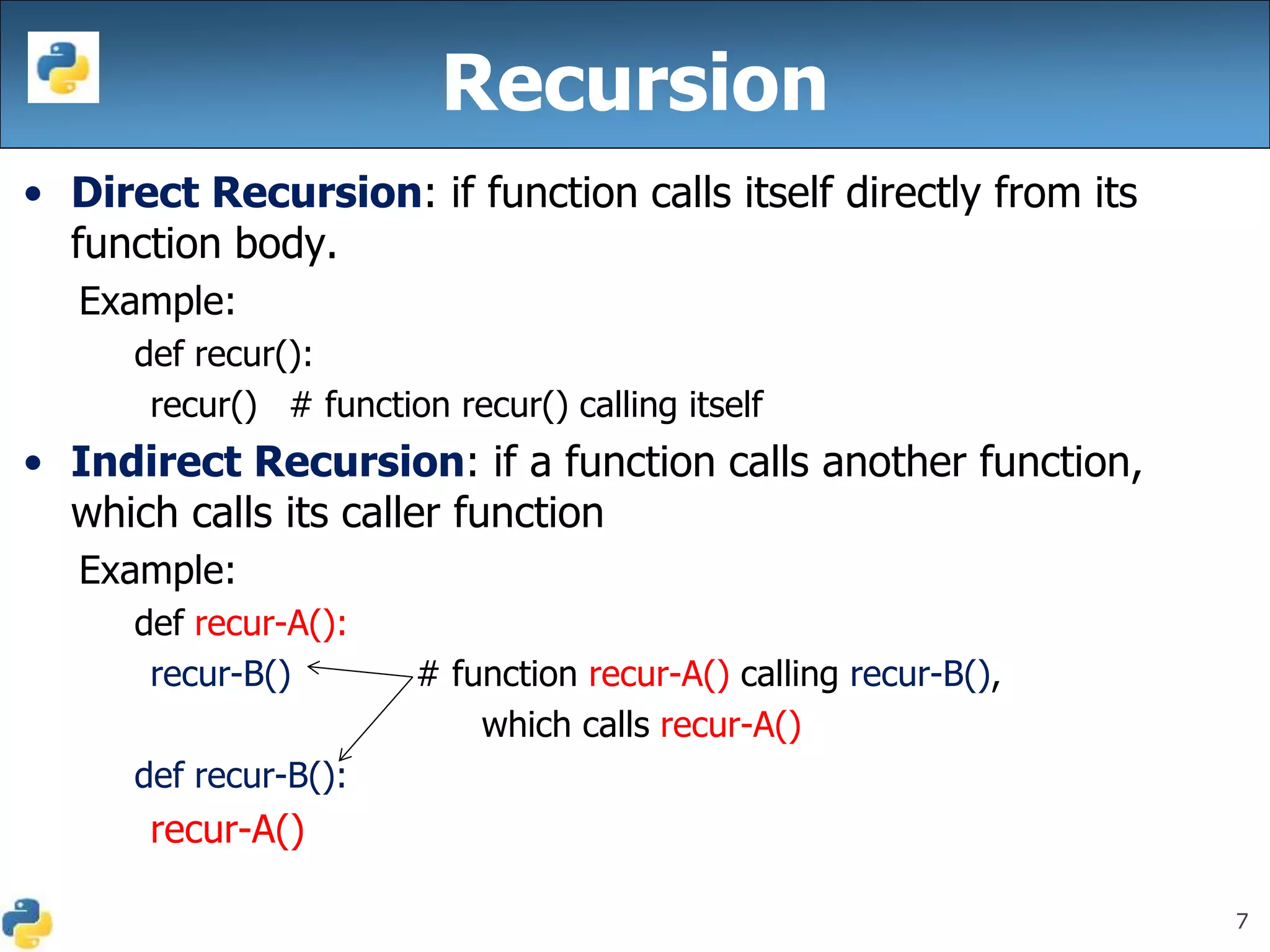 Recursion

• Direct Recursion: if function calls itself directly from its function body.

Example:

def recur():

recur() # function recur() calling itself

• Indirect Recursion: if a function calls another function, which calls its caller function

Example:

def recur-A():

recur-B() # function recur-A() calling recur-B(), which calls recur-A()

def recur-B():

recur-A()

7